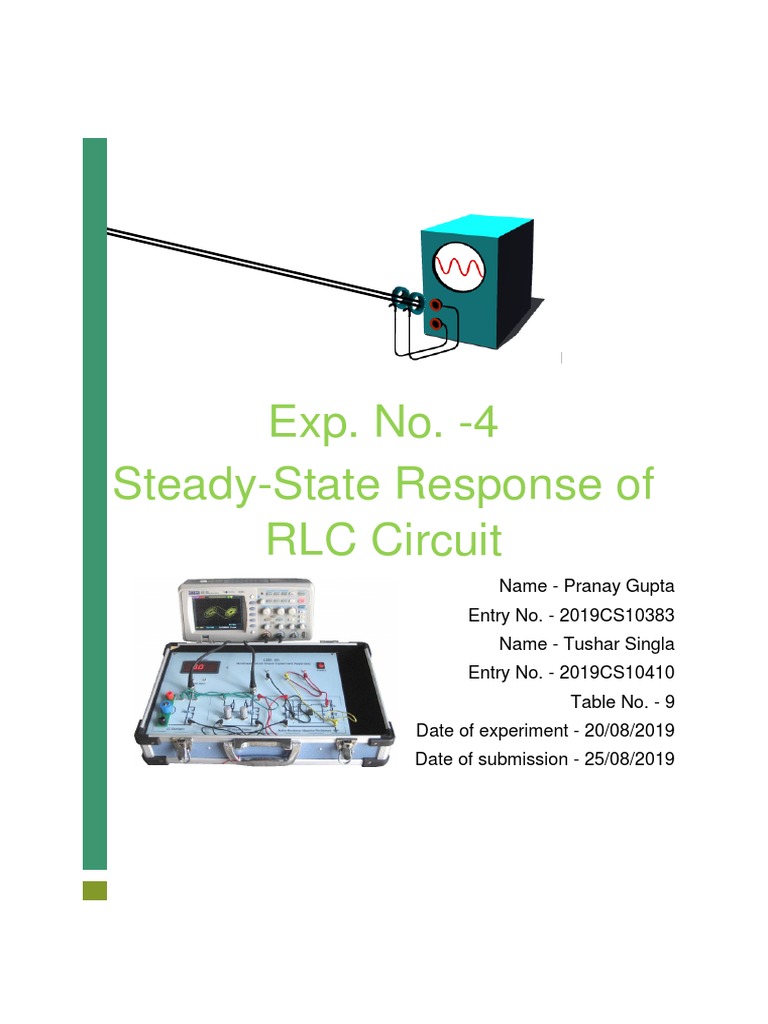 Exp. No. -4
Steady-State Response of RLC Circuit

Name - Pranay Gupta
Entry No. - 2019CS10383
Name - Tushar Singla
Entry No. - 2019CS10410
Table No. - 9
Date of experiment - 20/08/2019
Date of submission - 25/08/2019